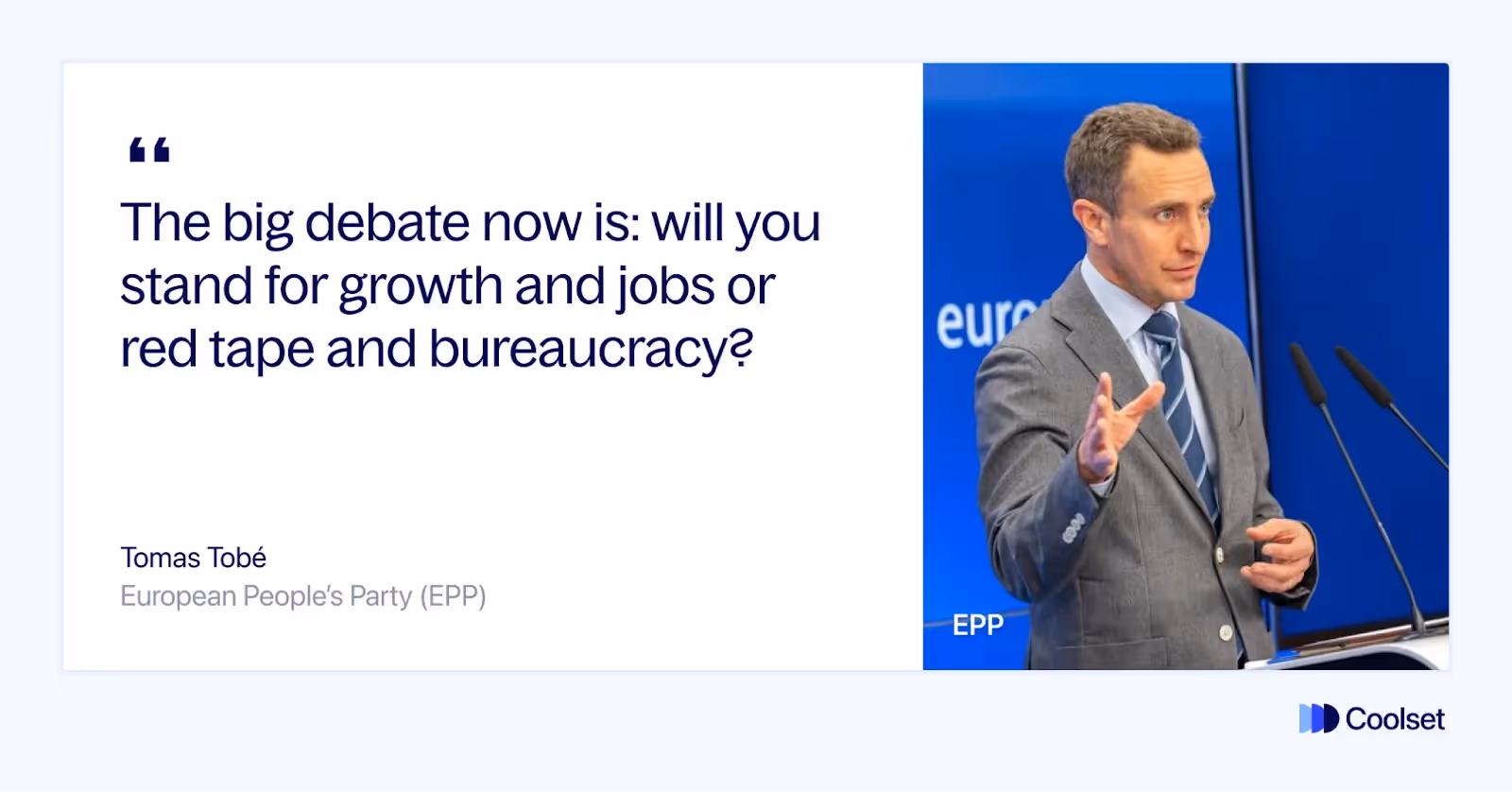 “

The big debate now is: will you stand for growth and jobs or red tape and bureaucracy?

Tomas Tobé
European People's Party (EPP)

euro

EPP

Coolset